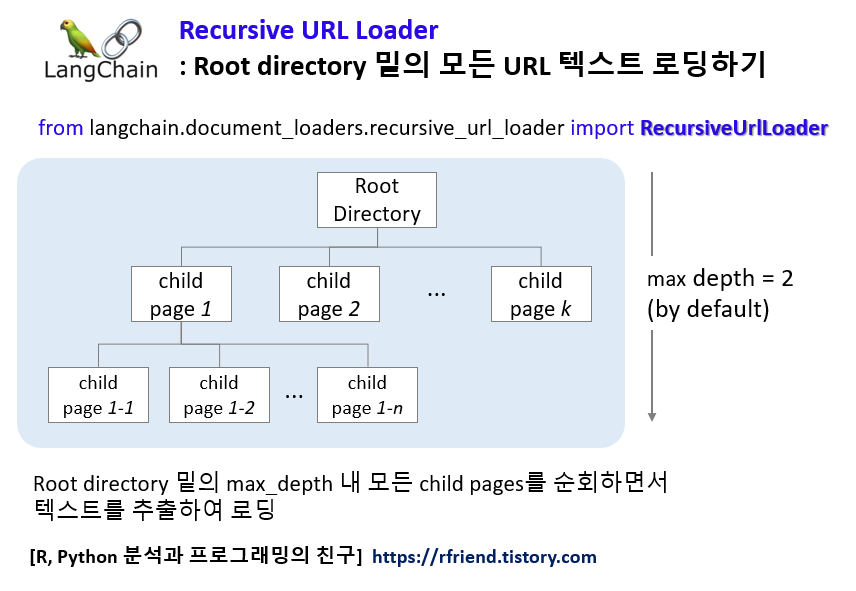 LangChain

Recursive URL Loader
: Root directory 밑의 모든 URL 텍스트 로딩하기

from langchain.document_loaders.recursive_url_loader import RecursiveUrlLoader

Root Directory

child page 1

child page 2

...

child page k

child page 1-1

child page 1-2

...

child page 1-n

max depth = 2 (by default)

Root directory 밑의 max_depth 내 모든 child pages를 순회하면서 텍스트를 추출하여 로딩

[R, Python 분석과 프로그래밍의 친구] https://rfriend.tistory.com